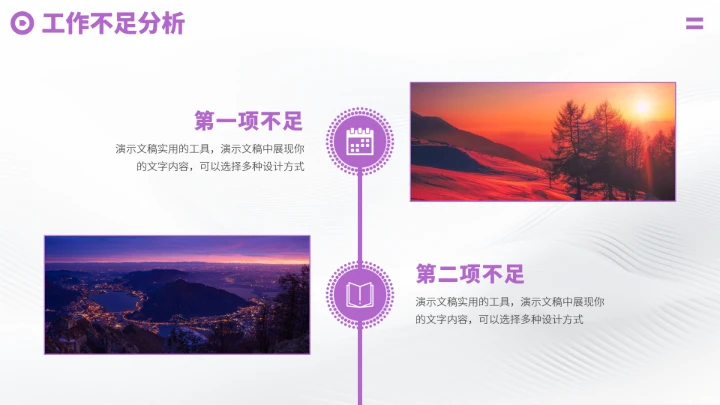 工作不足分析

第一项不足

演示文稿实用的工具，演示文稿中展现你的文字内容，可以选择多种设计方式

第二项不足

演示文稿实用的工具，演示文稿中展现你的文字内容，可以选择多种设计方式